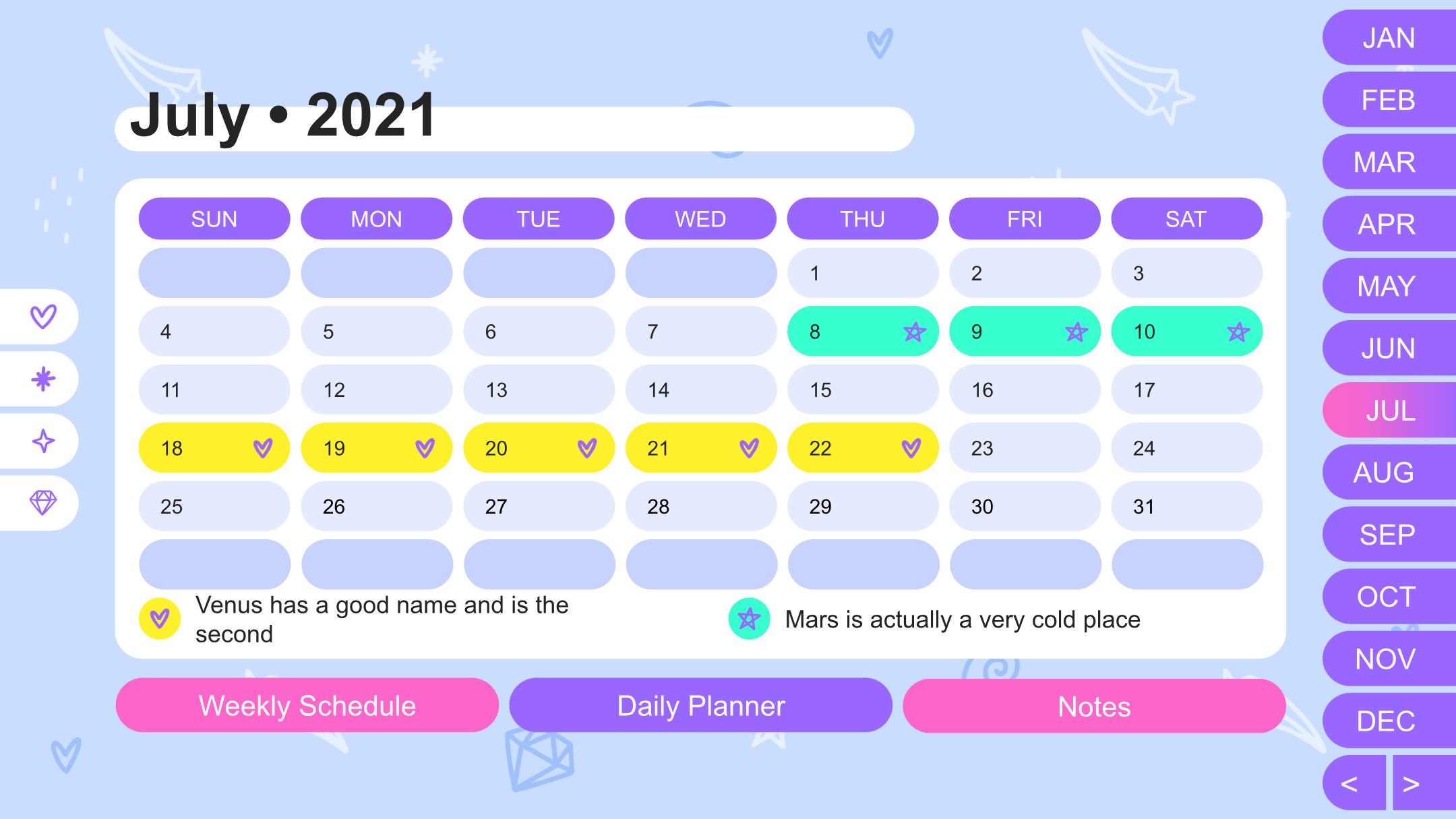 July • 2021

| SUN | MON | TUE | WED | THU | FRI | SAT |
|---|---|---|---|---|---|---|
| | | | | 1 | 2 | 3 |
| 4 | 5 | 6 | 7 | 8 | 9 | 10 |
| 11 | 12 | 13 | 14 | 15 | 16 | 17 |
| 18 | 19 | 20 | 21 | 22 | 23 | 24 |
| 25 | 26 | 27 | 28 | 29 | 30 | 31 |
| | | | | | | |

Venus has a good name and is the second

Mars is actually a very cold place

Weekly Schedule

Daily Planner

Notes

JAN
FEB
MAR
APR
MAY
JUN
JUL
AUG
SEP
OCT
NOV
DEC
<
>